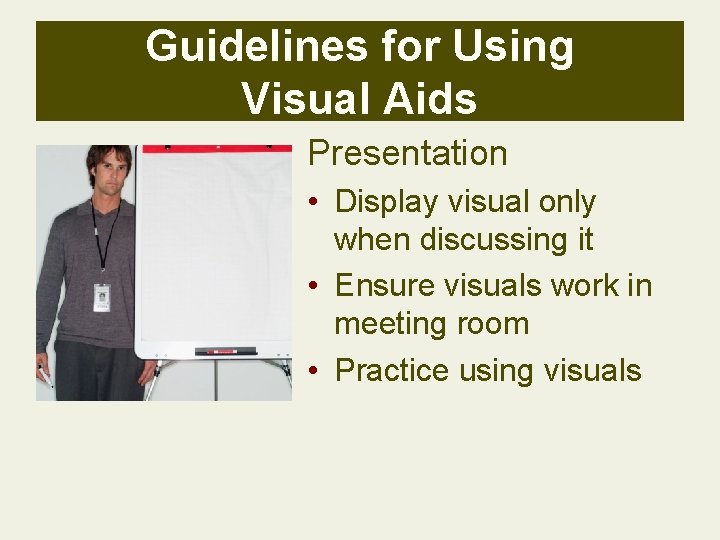 Guidelines for Using Visual Aids

Presentation

• Display visual only when discussing it
• Ensure visuals work in meeting room
• Practice using visuals